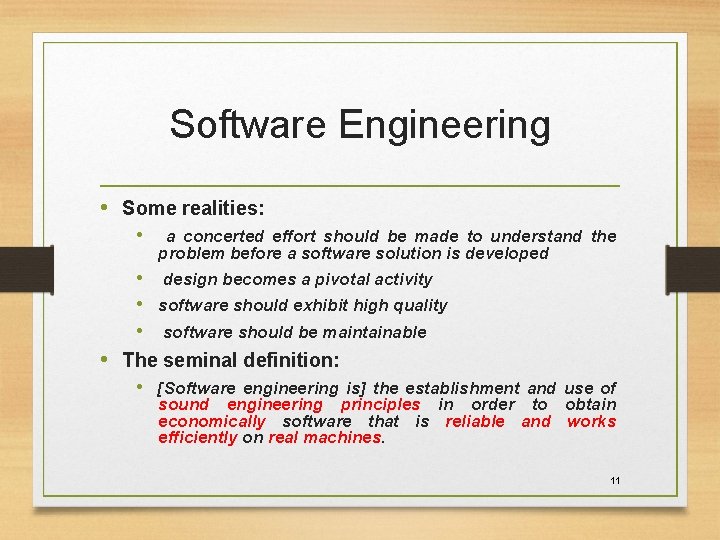 Software Engineering

• Some realities:

• a concerted effort should be made to understand the problem before a software solution is developed

• design becomes a pivotal activity

• software should exhibit high quality

• software should be maintainable

• The seminal definition:

• [Software engineering is] the establishment and use of sound engineering principles in order to obtain economically software that is reliable and works efficiently on real machines.

11